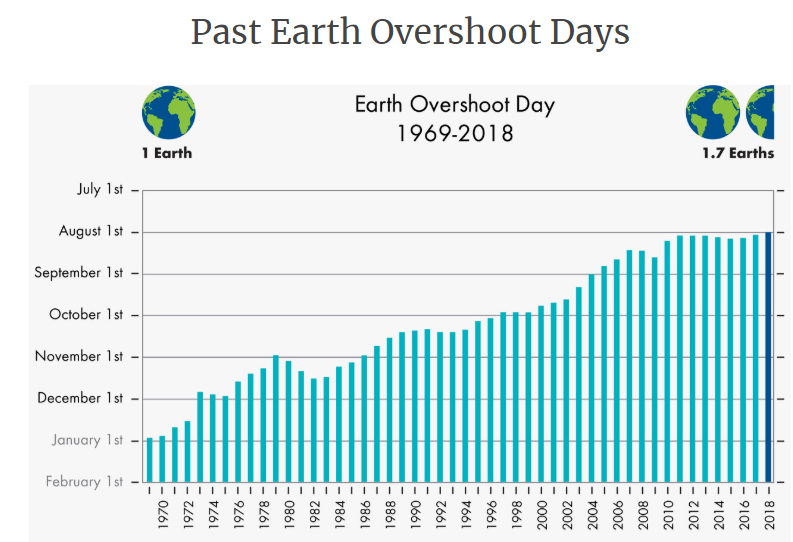 Past Earth Overshoot Days

Earth Overshoot Day
1969-2018

1 Earth

1.7 Earths

July 1st
August 1st
September 1st
October 1st
November 1st
December 1st
January 1st
February 1st

1970
1972
1974
1976
1978
1980
1982
1984
1986
1988
1990
1992
1994
1996
1998
2000
2002
2004
2006
2008
2010
2012
2014
2016
2018